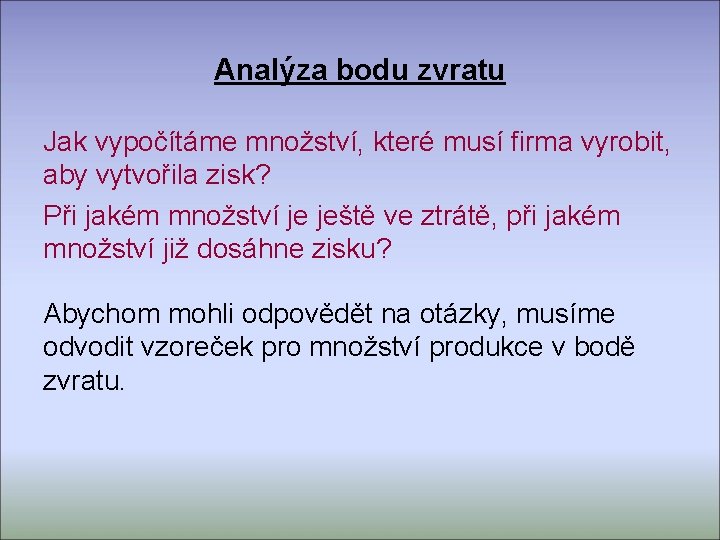 Analýza bodu zvratu

Jak vypočítáme množství, které musí firma vyrobit, aby vytvořila zisk?

Při jakém množství je ještě ve ztrátě, při jakém množství již dosáhne zisku?

Abychom mohli odpovědět na otázky, musíme odvodit vzoreček pro množství produkce v bodě zvratu.